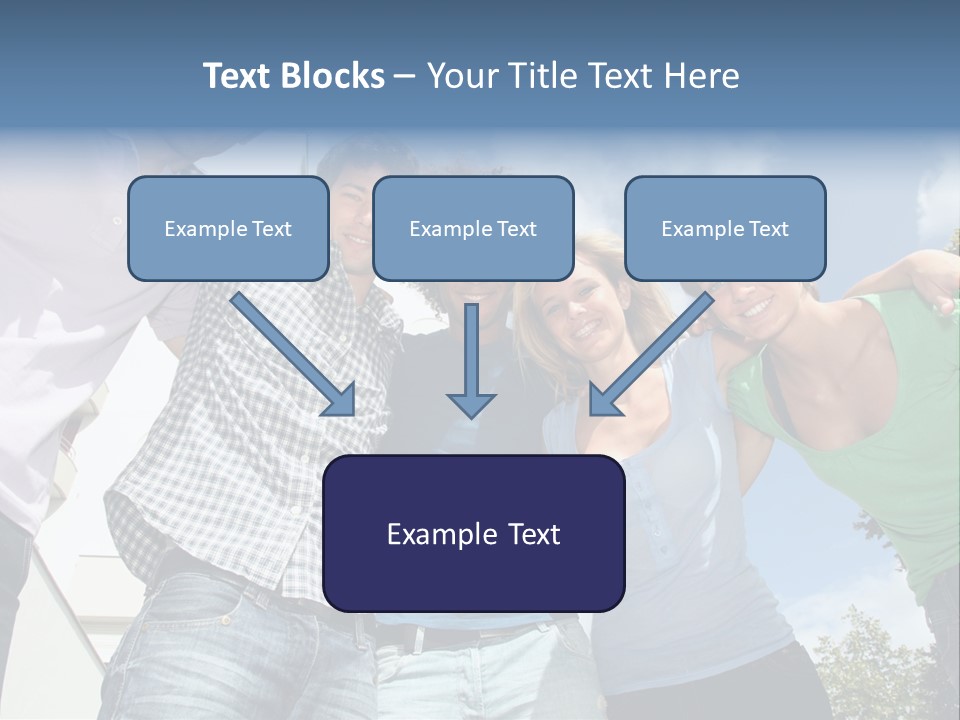 Text Blocks – Your Title Text Here

Example Text

Example Text

Example Text

Example Text